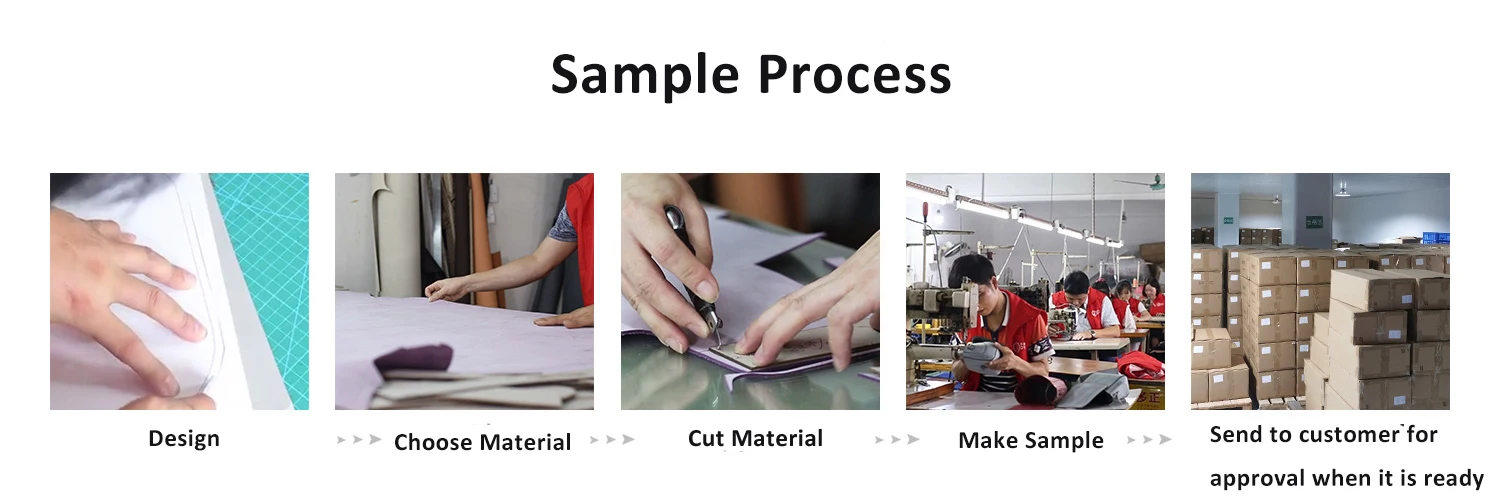 Sample Process

Design

Choose Material

Cut Material

Make Sample

Send to customer for approval when it is ready